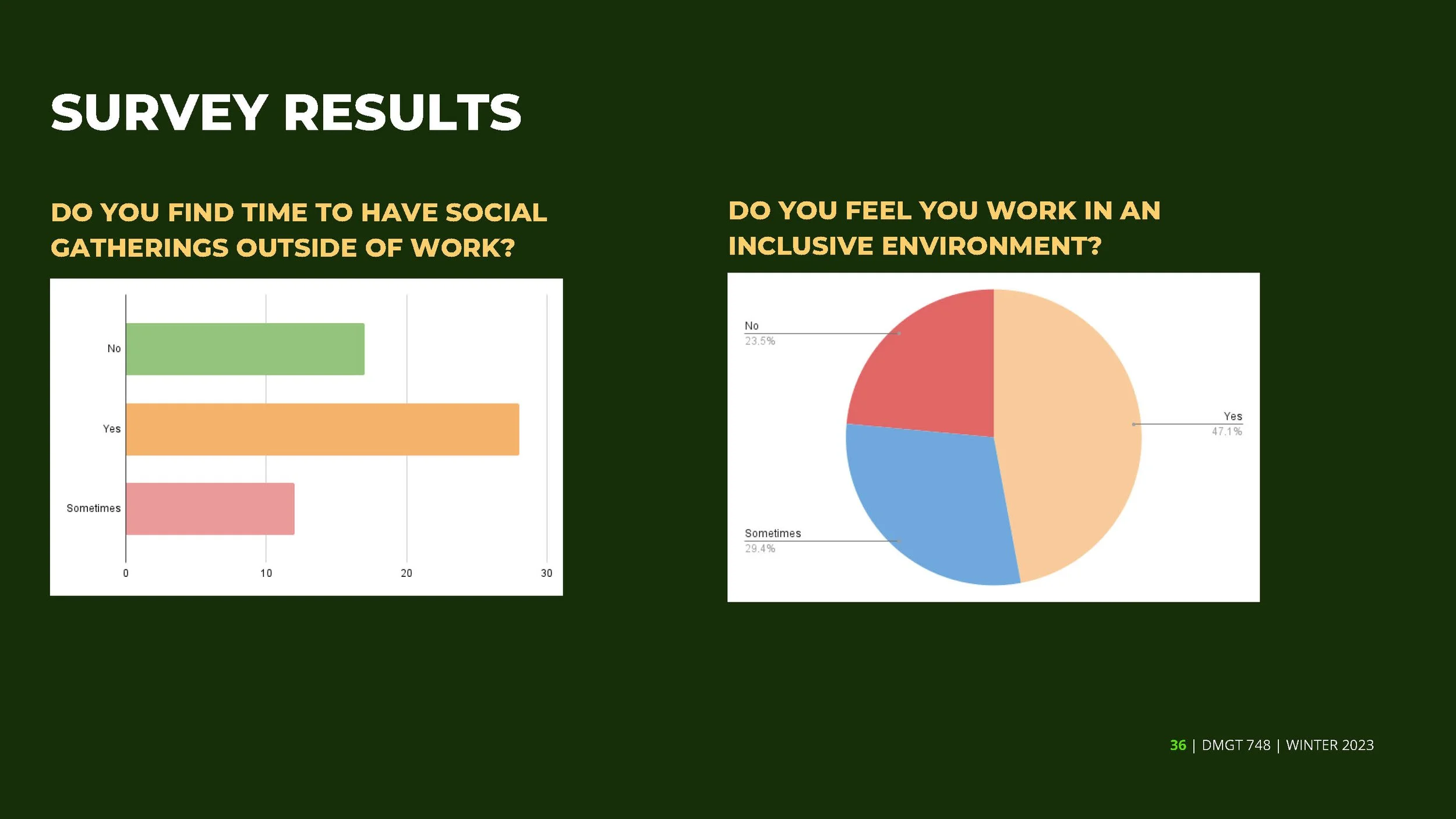 SURVEY RESULTS

DO YOU FIND TIME TO HAVE SOCIAL GATHERINGS OUTSIDE OF WORK?

No

Yes

Sometimes

0 10 20 30

DO YOU FEEL YOU WORK IN AN INCLUSIVE ENVIRONMENT?

No
23.5%

Yes
47.1%

Sometimes
29.4%

36 | DMGT 748 | WINTER 2023